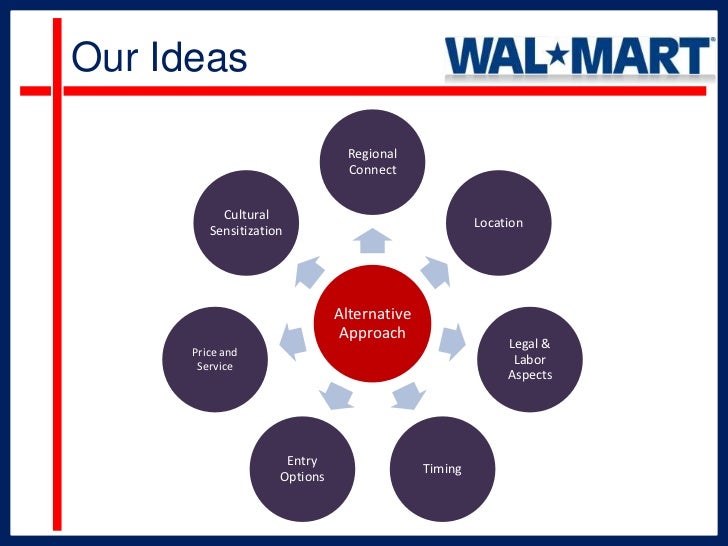 Our Ideas

WAL★MART

Alternative Approach

Regional Connect

Location

Legal & Labor Aspects

Timing

Entry Options

Price and Service

Cultural Sensitization